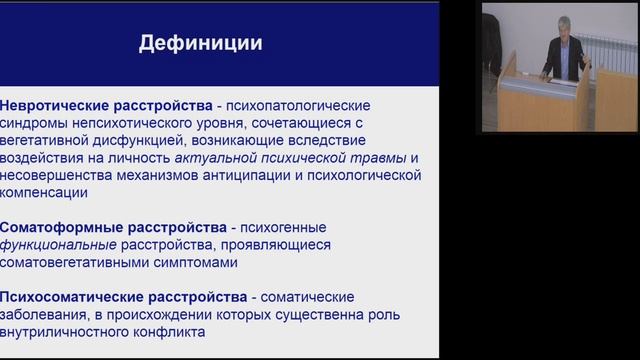 Дефиниции

Невротические расстройства - психопатологические синдромы непсихотического уровня, сочетающиеся с вегетативной дисфункцией, возникающие вследствие воздействия на личность актуальной психической травмы и несовершенства механизмов антиципации и психологической компенсации

Соматоформные расстройства - психогенные функциональные расстройства, проявляющиеся соматовегетативными симптомами

Психосоматические расстройства - соматические заболевания, в происхождении которых существенна роль внутриличностного конфликта